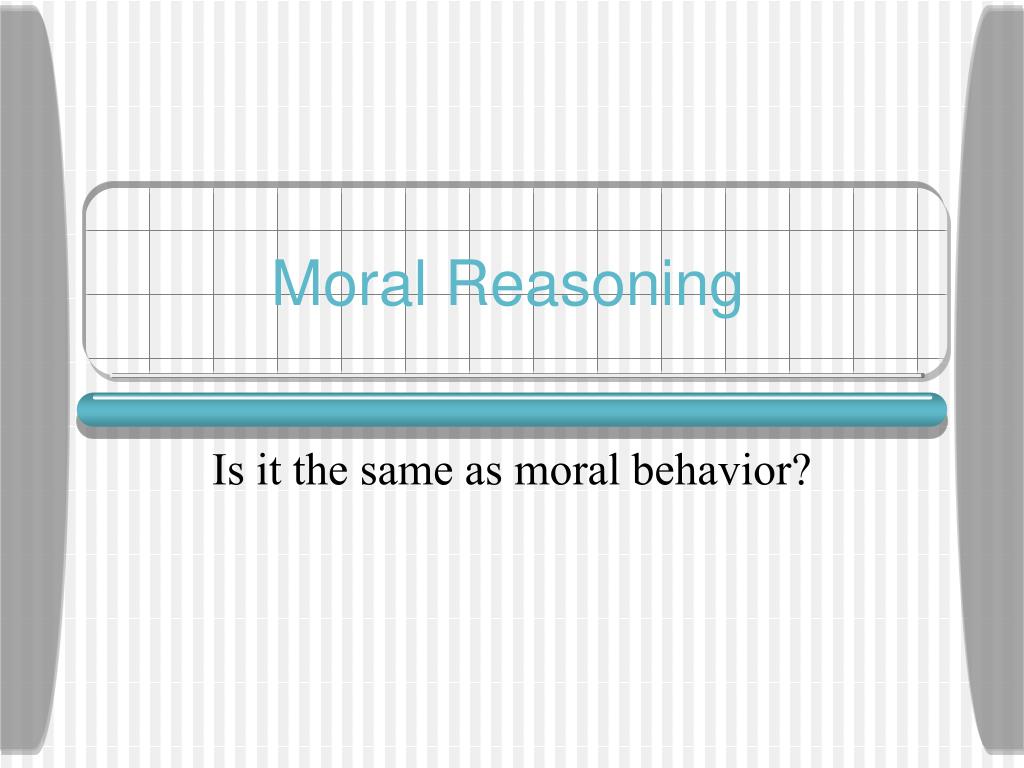 Moral Reasoning

Is it the same as moral behavior?